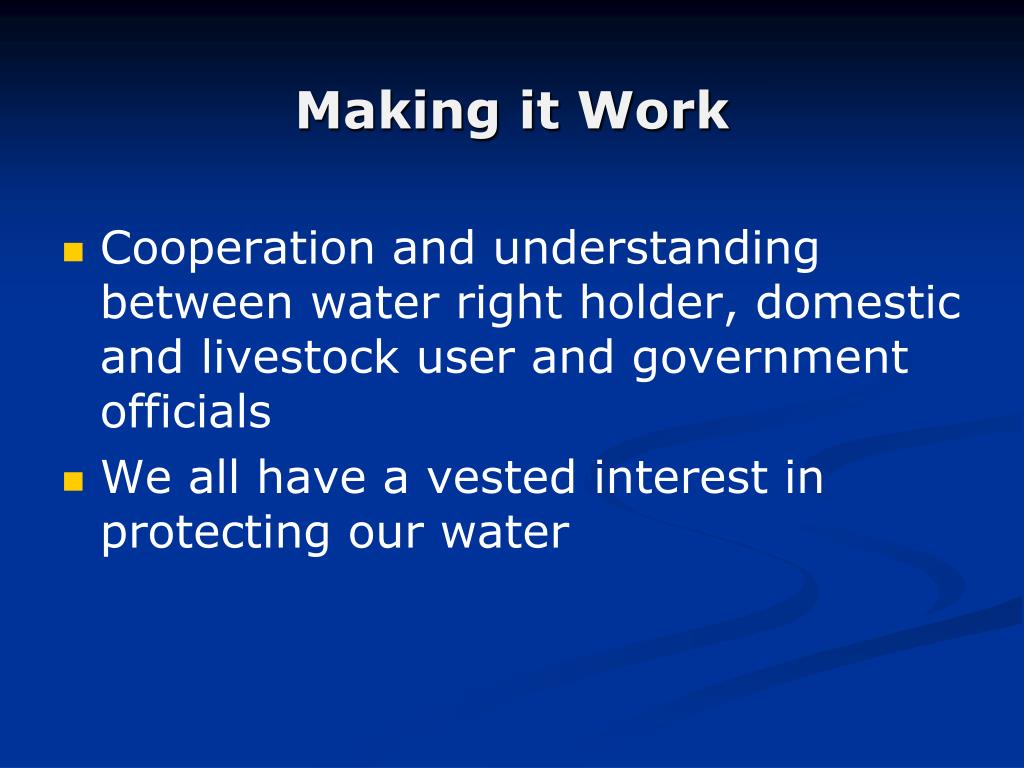 Making it Work

- Cooperation and understanding between water right holder, domestic and livestock user and government officials
- We all have a vested interest in protecting our water